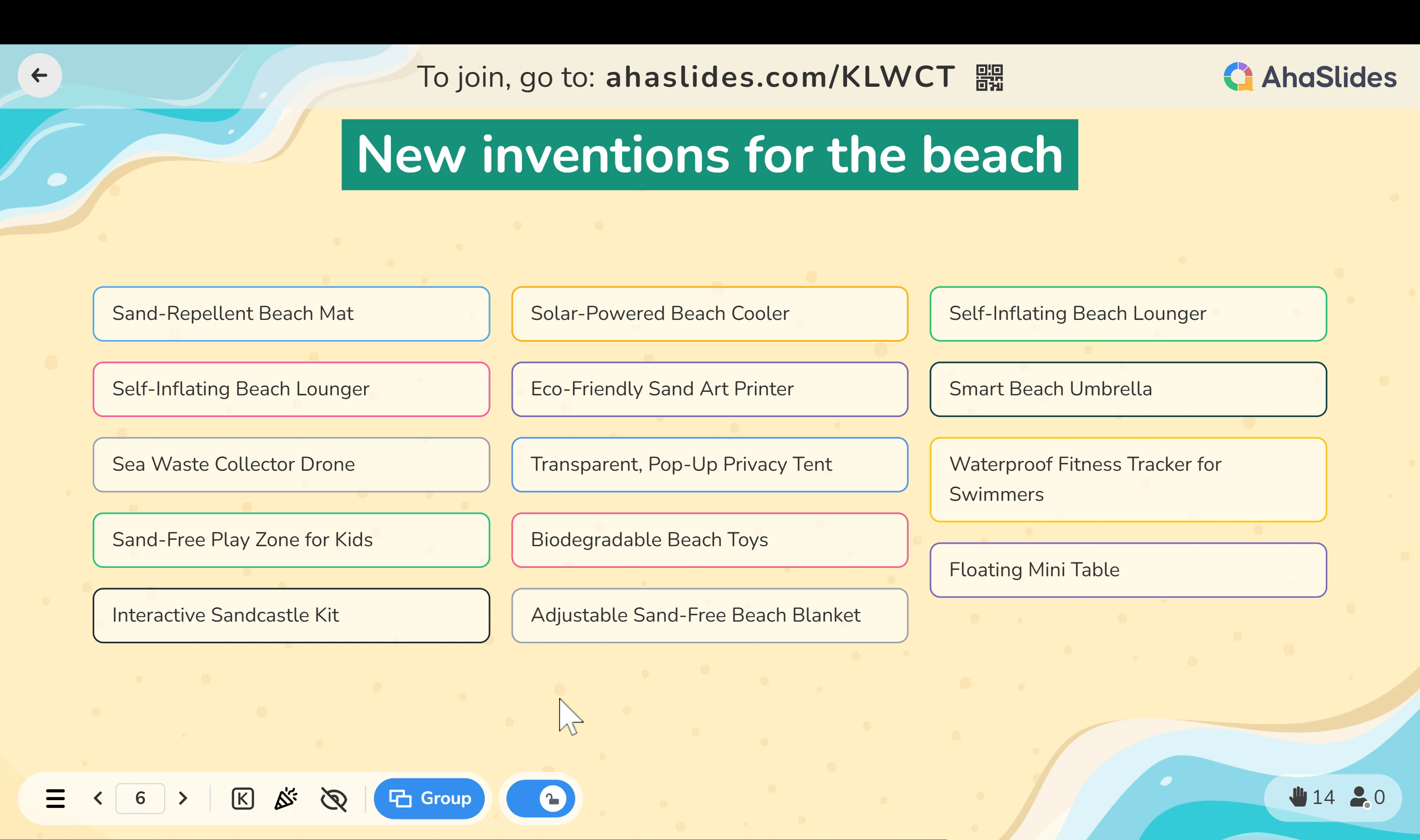 To join, go to: ahaslides.com/KLWCT

AhaSlides

New inventions for the beach

Sand-Repellent Beach Mat

Self-Inflating Beach Lounger

Sea Waste Collector Drone

Sand-Free Play Zone for Kids

Interactive Sandcastle Kit

Solar-Powered Beach Cooler

Eco-Friendly Sand Art Printer

Transparent, Pop-Up Privacy Tent

Biodegradable Beach Toys

Adjustable Sand-Free Beach Blanket

Self-Inflating Beach Lounger

Smart Beach Umbrella

Waterproof Fitness Tracker for Swimmers

Floating Mini Table

6

K

Group

14 0